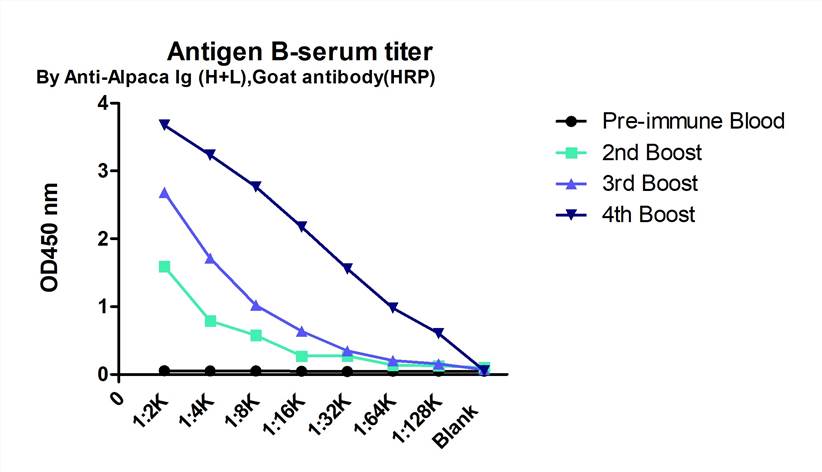 Antigen B-serum titer
By Anti-Alpaca Ig (H+L),Goat antibody(HRP)

OD450 nm

4
3
2
1
0

0
1:2K
1:4K
1:8K
1:16K
1:32K
1:64K
1:128K
Blank

Pre-immune Blood
2nd Boost
3rd Boost
4th Boost